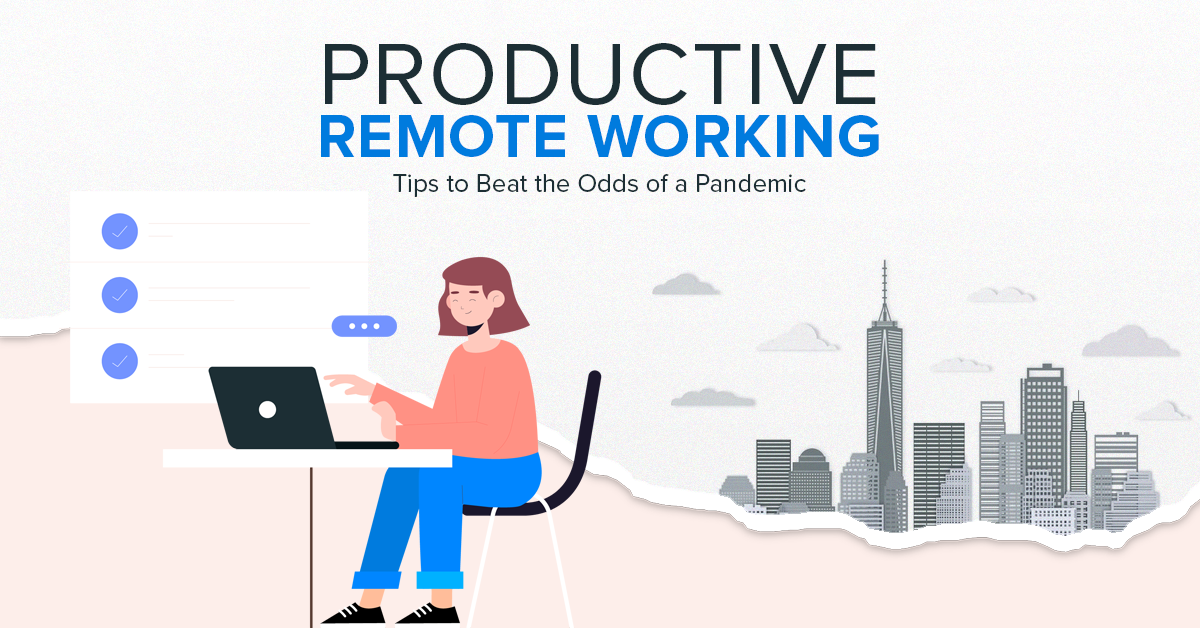 PRODUCTIVE
REMOTE WORKING
Tips to Beat the Odds of a Pandemic